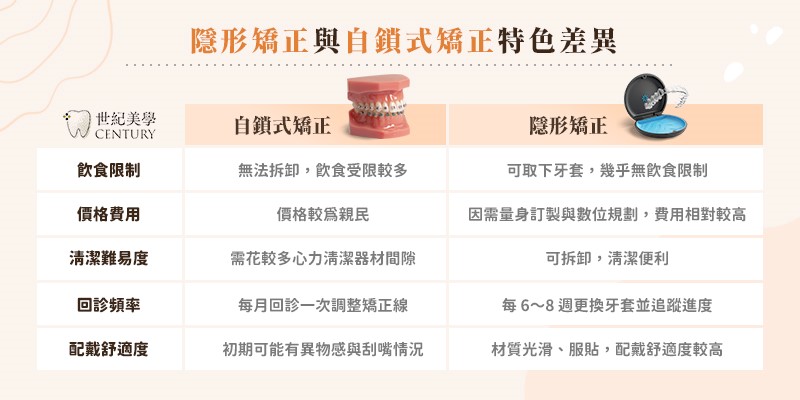 隱形矯正與自鎖式矯正特色差異

| 世紀美學 CENTURY | 自鎖式矯正 | 隱形矯正 |
|---|---|---|
| 飲食限制 | 無法拆卸，飲食受限較多 | 可取下牙套，幾乎無飲食限制 |
| 價格費用 | 價格較為親民 | 因需量身訂製與數位規劃，費用相對較高 |
| 清潔難易度 | 需花較多心力清潔器材間隙 | 可拆卸，清潔便利 |
| 回診頻率 | 每月回診一次調整矯正線 | 每 6～8 週更換牙套並追蹤進度 |
| 配戴舒適度 | 初期可能有異物感與刮嘴情況 | 材質光滑、服貼，配戴舒適度較高 |